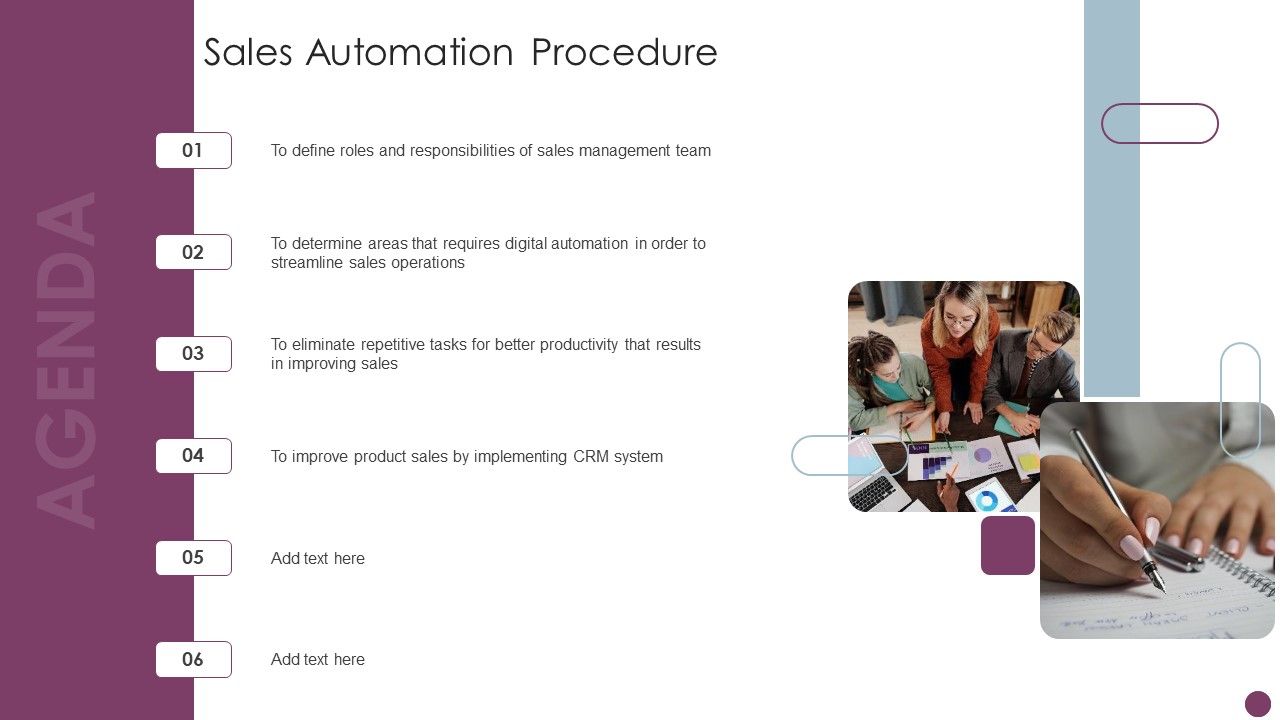 AGENDA

Sales Automation Procedure

01
To define roles and responsibilities of sales management team

02
To determine areas that requires digital automation in order to streamline sales operations

03
To eliminate repetitive tasks for better productivity that results in improving sales

04
To improve product sales by implementing CRM system

05
Add text here

06
Add text here